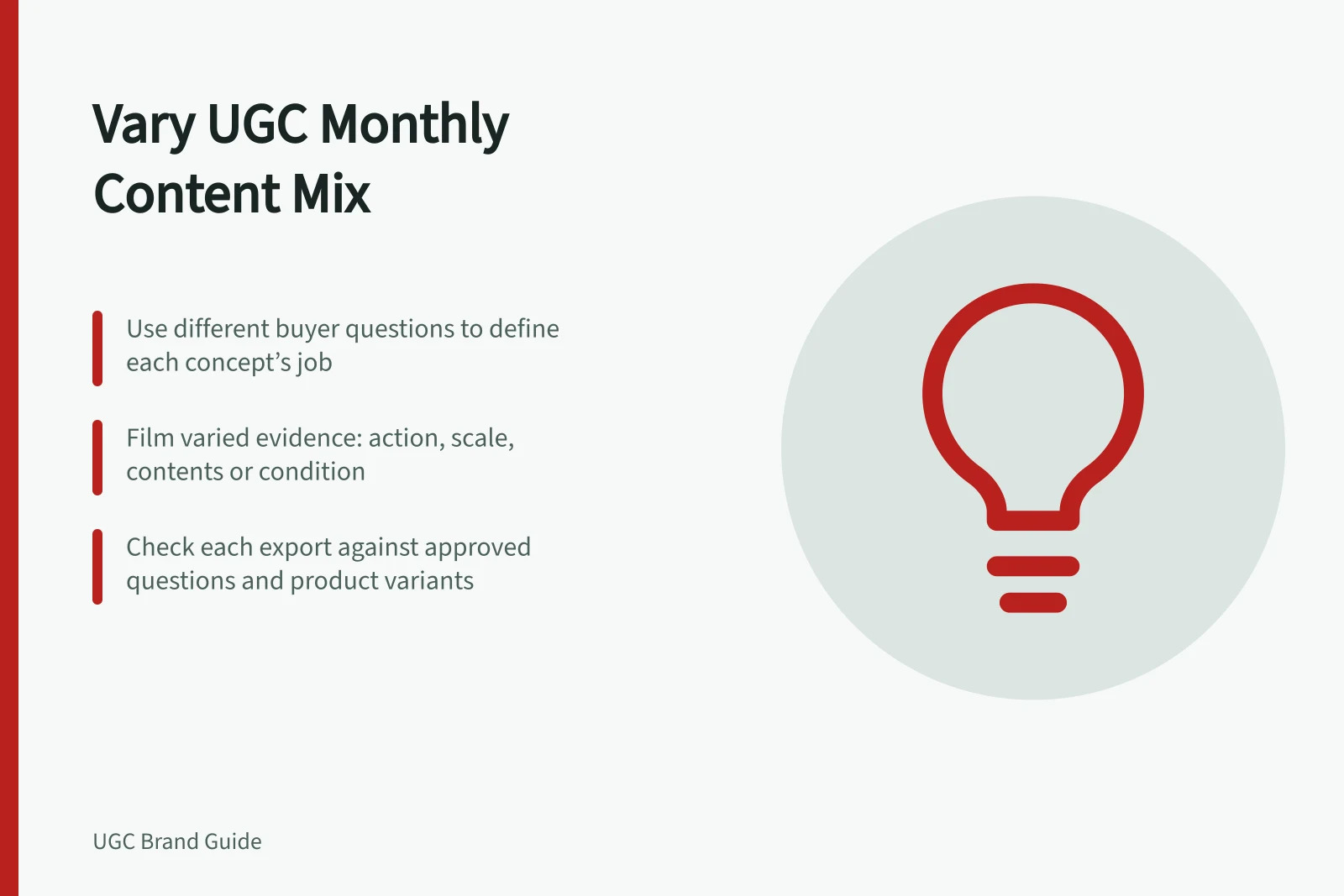 Vary UGC Monthly Content Mix

Use different buyer questions to define each concept's job

Film varied evidence: action, scale, contents or condition

Check each export against approved questions and product variants

UGC Brand Guide